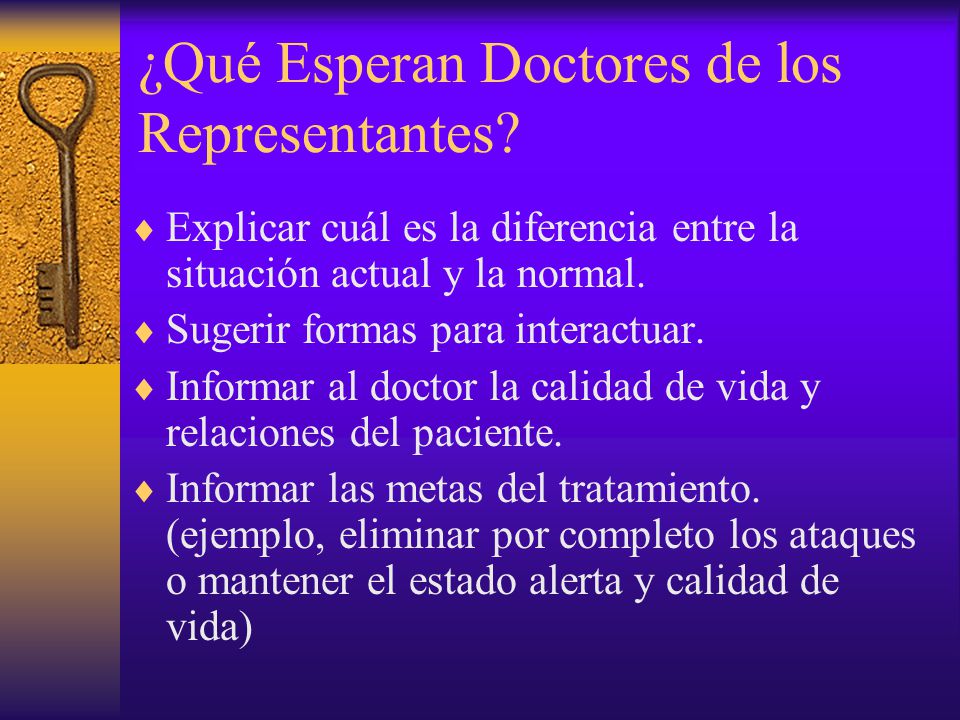 ¿Qué Esperan Doctores de los Representantes?

♦ Explicar cuál es la diferencia entre la situación actual y la normal.
♦ Sugerir formas para interactuar.
♦ Informar al doctor la calidad de vida y relaciones del paciente.
♦ Informar las metas del tratamiento. (ejemplo, eliminar por completo los ataques o mantener el estado alerta y calidad de vida)